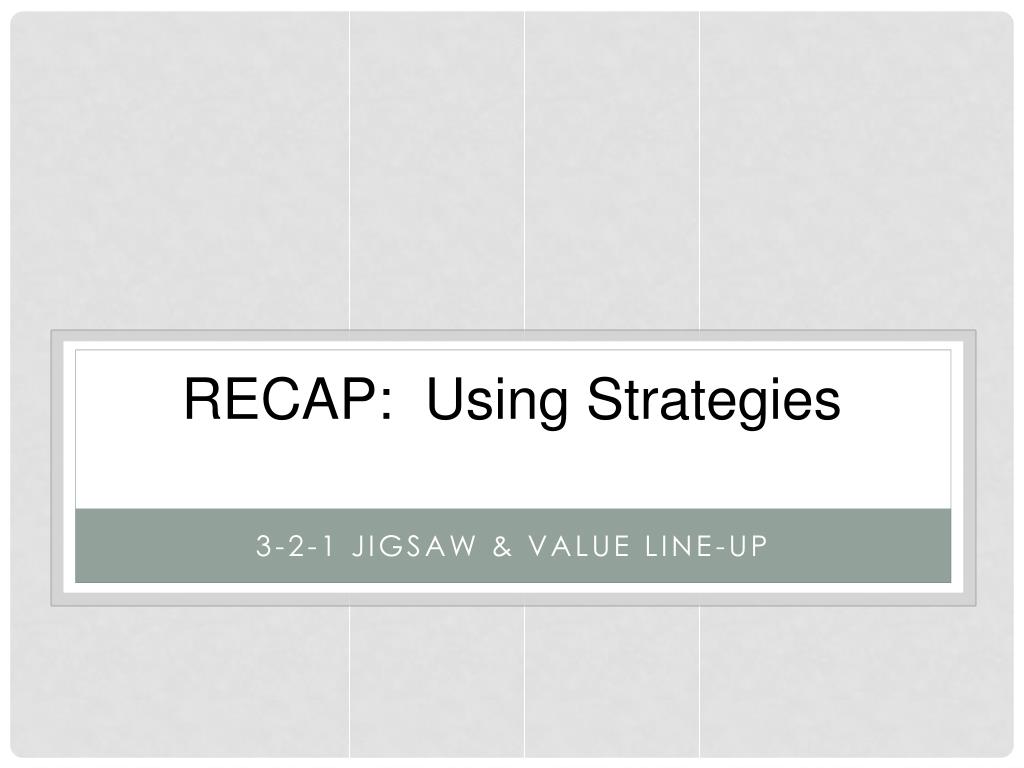 RECAP:  Using Strategies

3-2-1 JIGSAW & VALUE LINE-UP